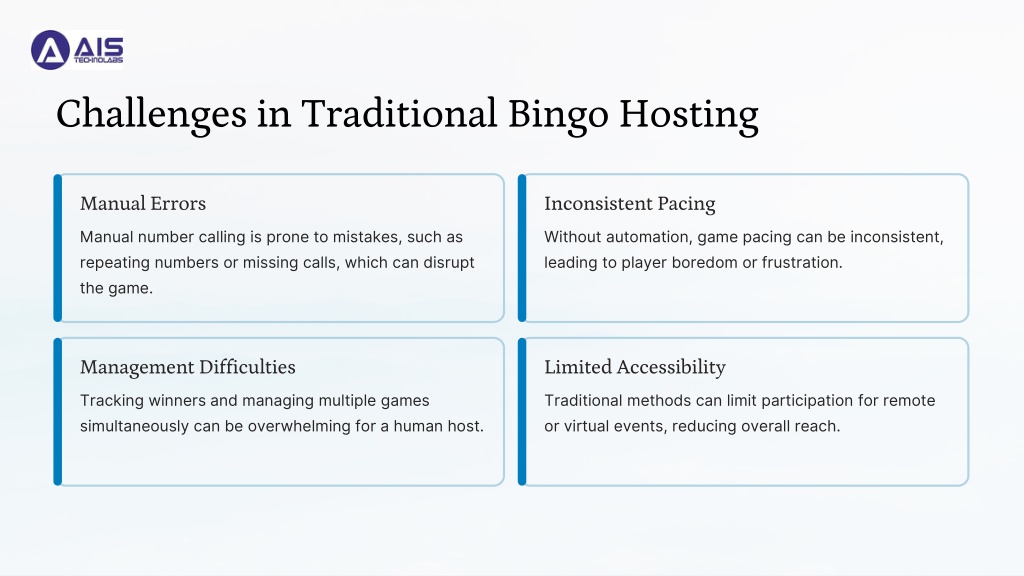 AIS TECHNOLABS

Challenges in Traditional Bingo Hosting

Manual Errors

Manual number calling is prone to mistakes, such as repeating numbers or missing calls, which can disrupt the game.

Inconsistent Pacing

Without automation, game pacing can be inconsistent, leading to player boredom or frustration.

Management Difficulties

Tracking winners and managing multiple games simultaneously can be overwhelming for a human host.

Limited Accessibility

Traditional methods can limit participation for remote or virtual events, reducing overall reach.